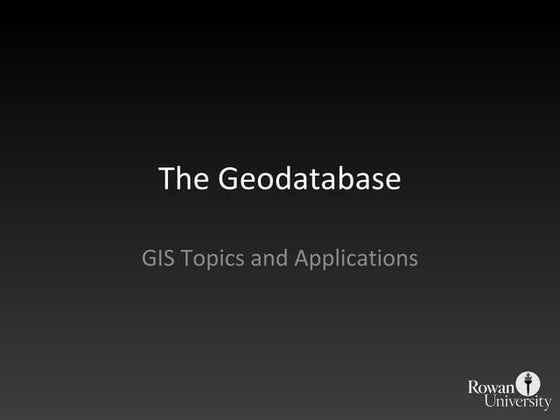 The Geodatabase

GIS Topics and Applications

Rowan University